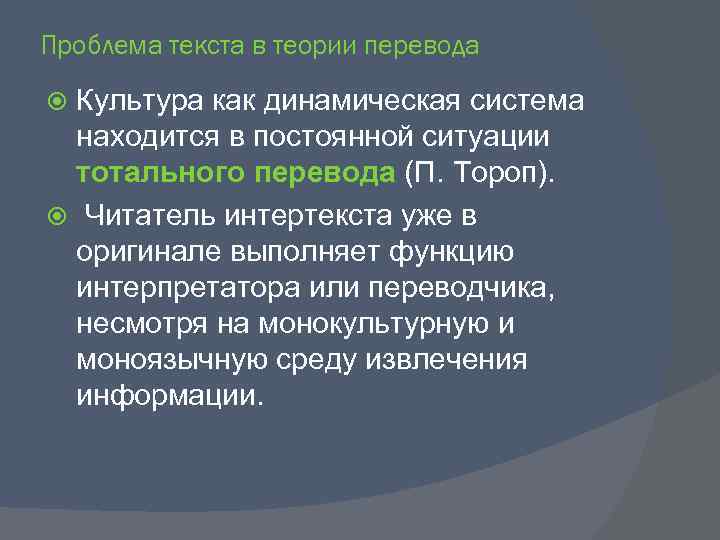 Проблема текста в теории перевода

Культура как динамическая система находится в постоянной ситуации тотального перевода (П. Тороп).

Читатель интертекста уже в оригинале выполняет функцию интерпретатора или переводчика, несмотря на монокультурную и моноязычную среду извлечения информации.